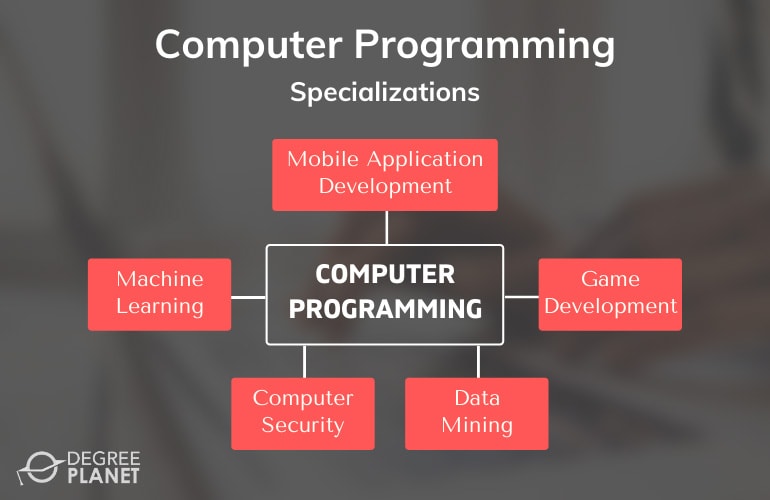 Computer Programming
Specializations

Mobile Application Development

Machine Learning

COMPUTER PROGRAMMING

Game Development

Computer Security

Data Mining

DEGREE PLANET